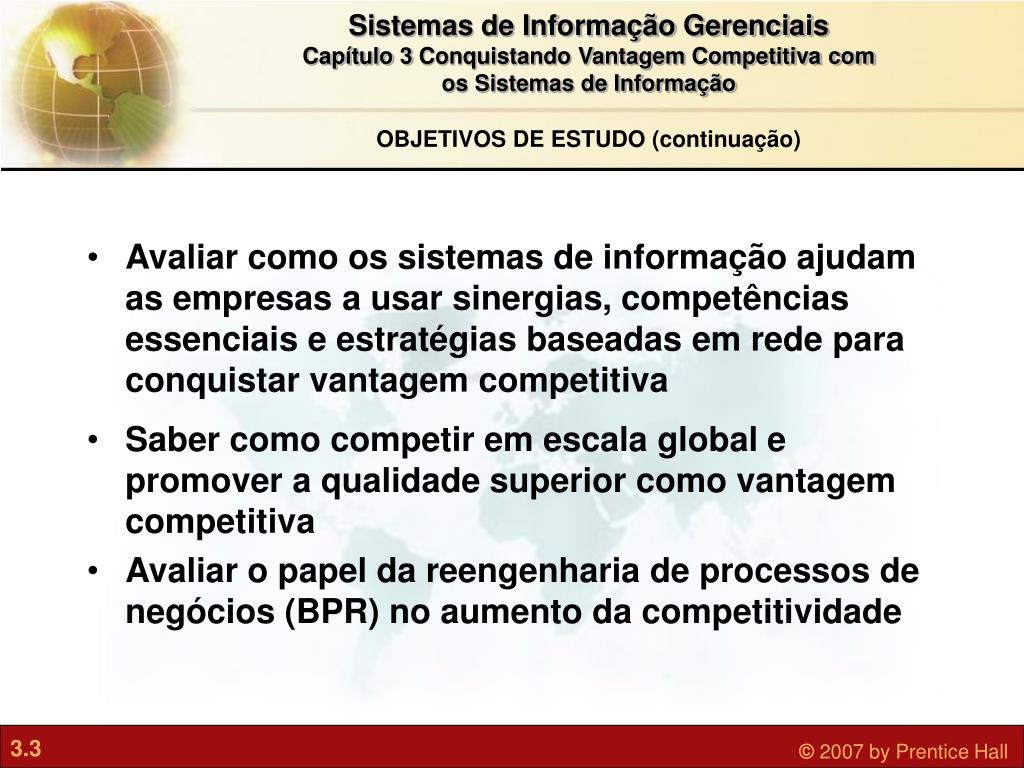 Sistemas de Informação Gerenciais
Capítulo 3 Conquistando Vantagem Competitiva com os Sistemas de Informação

OBJETIVOS DE ESTUDO (continuação)

• Avaliar como os sistemas de informação ajudam as empresas a usar sinergias, competências essenciais e estratégias baseadas em rede para conquistar vantagem competitiva

• Saber como competir em escala global e promover a qualidade superior como vantagem competitiva

• Avaliar o papel da reengenharia de processos de negócios (BPR) no aumento da competitividade

3.3

© 2007 by Prentice Hall